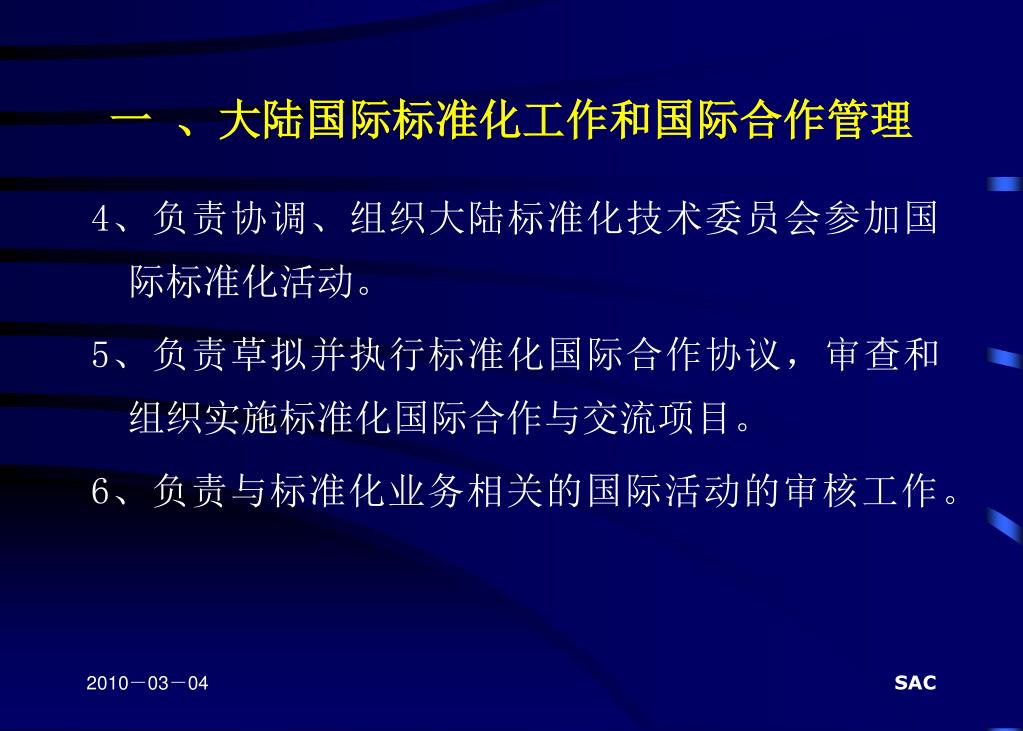 一 、大陆国际标准化工作和国际合作管理

4、负责协调、组织大陆标准化技术委员会参加国际标准化活动。

5、负责草拟并执行标准化国际合作协议，审查和组织实施标准化国际合作与交流项目。

6、负责与标准化业务相关的国际活动的审核工作。

2010－03－04

SAC